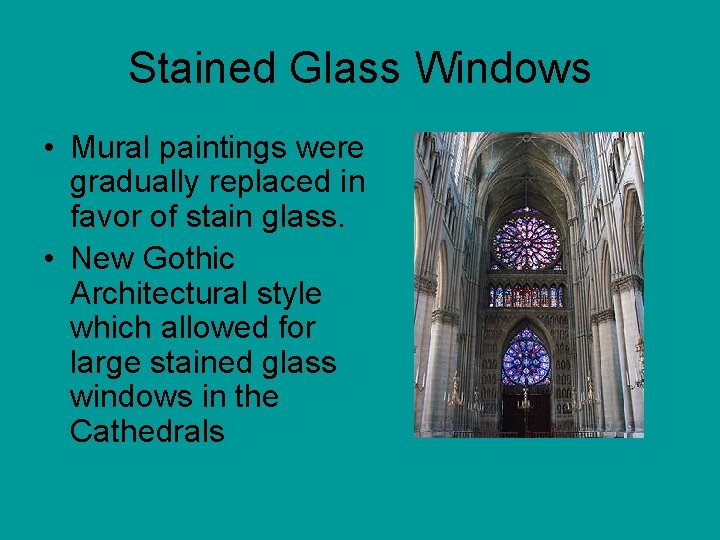 Stained Glass Windows

• Mural paintings were gradually replaced in favor of stain glass.

• New Gothic Architectural style which allowed for large stained glass windows in the Cathedrals